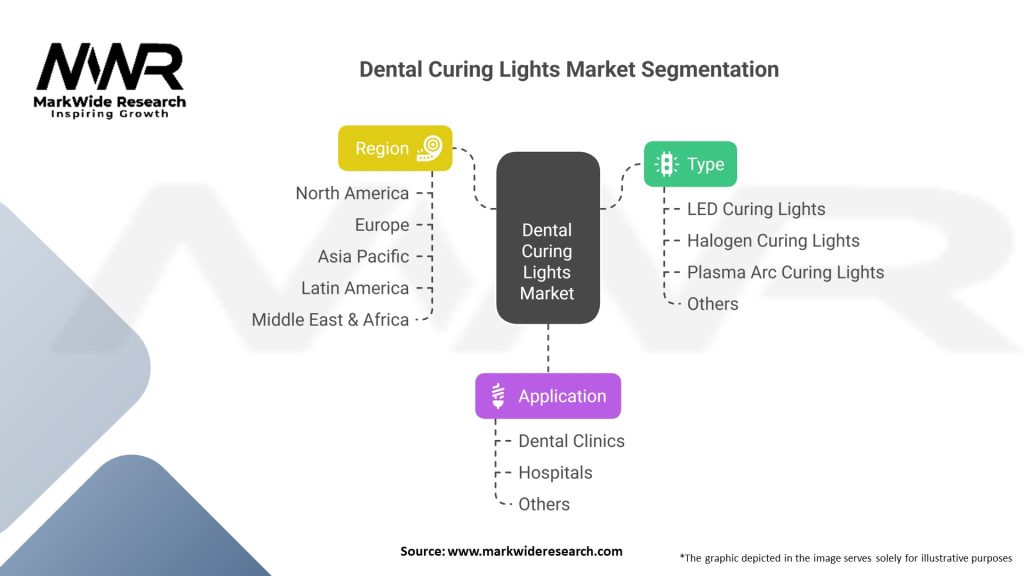 MWR
MarkWide Research
Inspiring Growth

Dental Curing Lights Market Segmentation

Region
North America
Europe
Asia Pacific
Latin America
Middle East & Africa

Dental Curing Lights Market

Type
LED Curing Lights
Halogen Curing Lights
Plasma Arc Curing Lights
Others

Application
Dental Clinics
Hospitals
Others

Source: www.markwideresearch.com

*The graphic depicted in the image serves solely for illustrative purposes